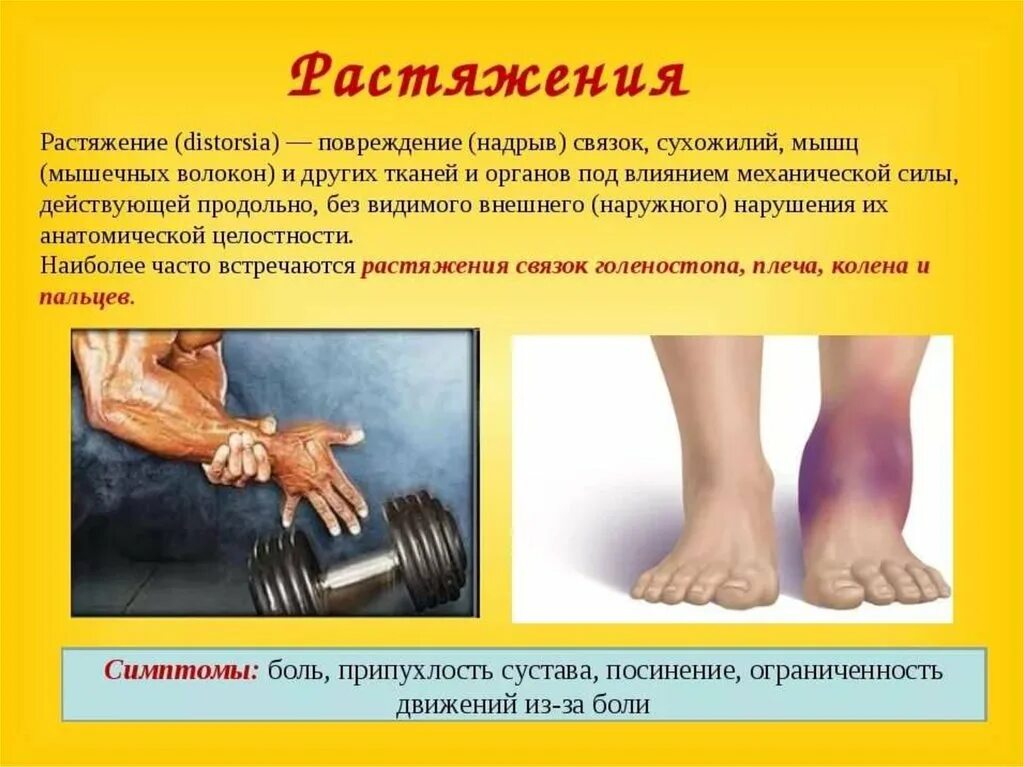 Растяжения

Растяжение (distorsia) — повреждение (надрыв) связок, сухожилий, мышц (мышечных волокон) и других тканей и органов под влиянием механической силы, действующей продольно, без видимого внешнего (наружного) нарушения их анатомической целостности.
Наиболее часто встречаются растяжения связок голеностопа, плеча, колена и пальцев.

Симптомы: боль, припухлость сустава, посинение, ограниченность движений из-за боли